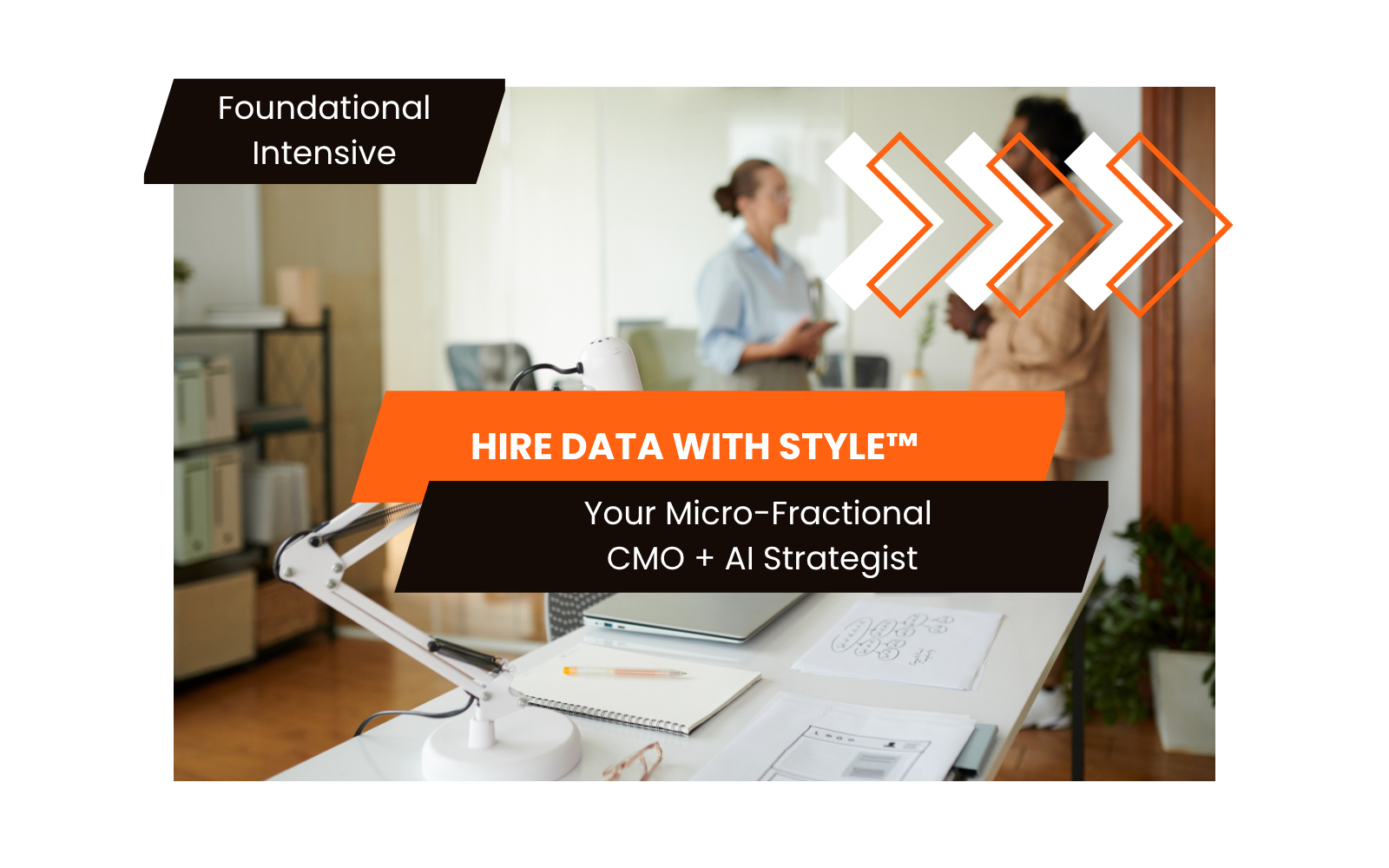 Foundational Intensive

HIRE DATA WITH STYLE™

Your Micro-Fractional CMO + AI Strategist